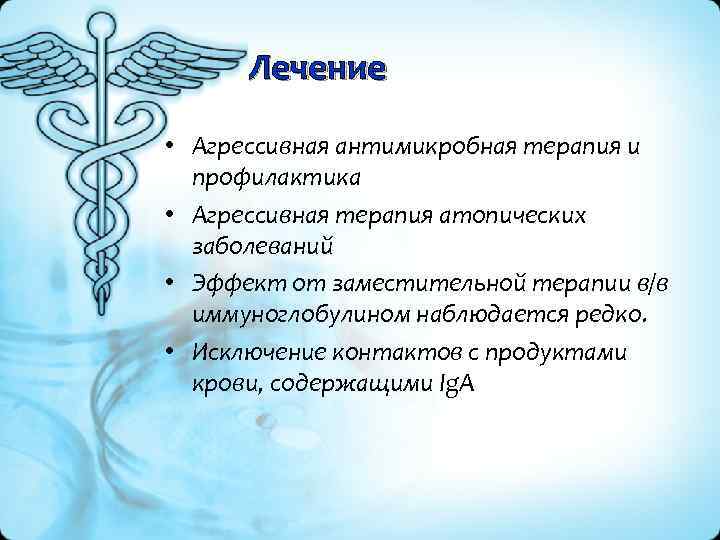 Лечение

• Агрессивная антимикробная терапия и профилактика
• Агрессивная терапия атопических заболеваний
• Эффект от заместительной терапии в/в иммуноглобулином наблюдается редко.
• Исключение контактов с продуктами крови, содержащими IgA